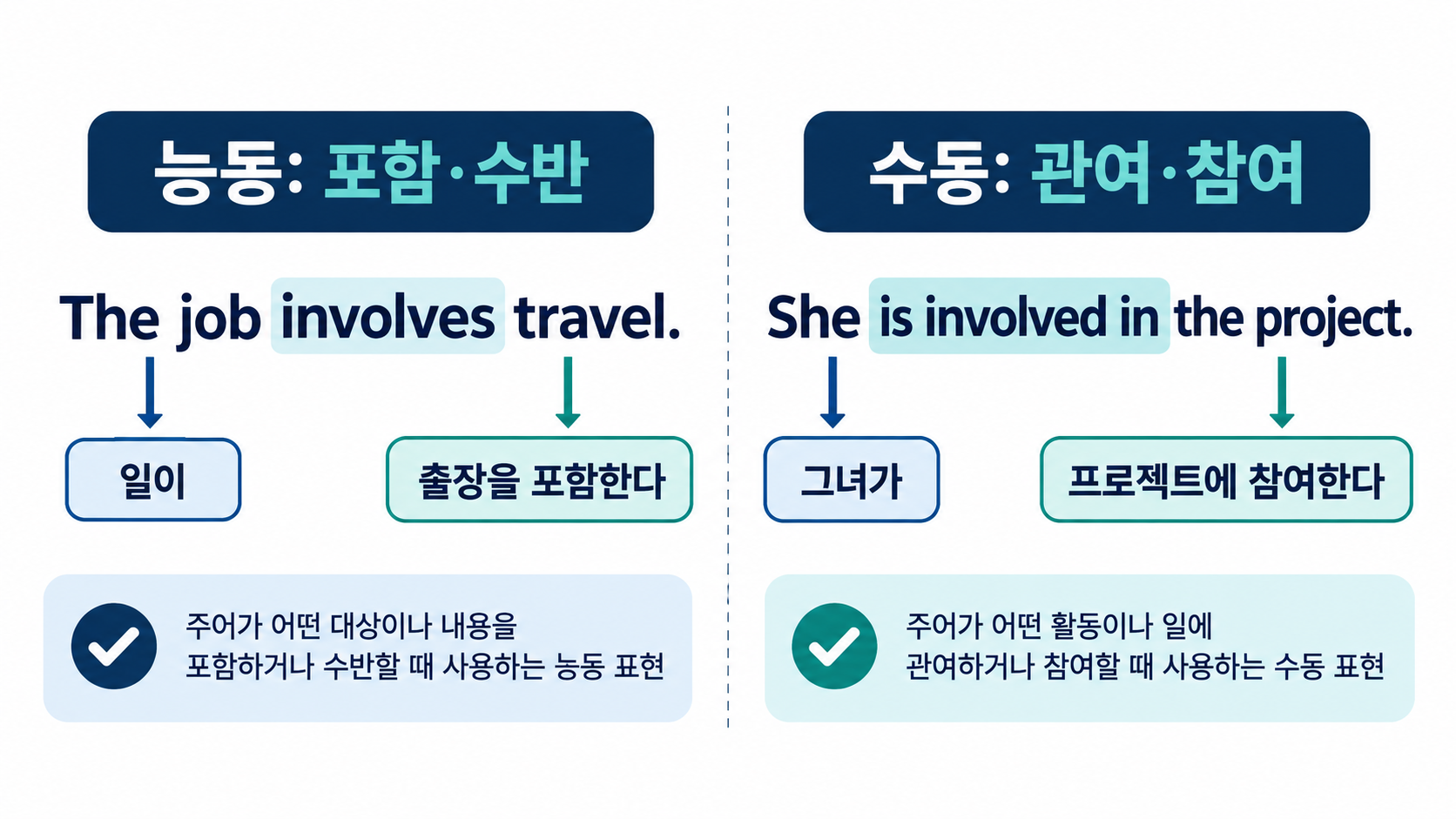 능동: 포함·수반

The job involves travel.

일이

출장을 포함한다

주어가 어떤 대상이나 내용을 포함하거나 수반할 때 사용하는 능동 표현

수동: 관여·참여

She is involved in the project.

그녀가

프로젝트에 참여한다

주어가 어떤 활동이나 일에 관여하거나 참여할 때 사용하는 수동 표현